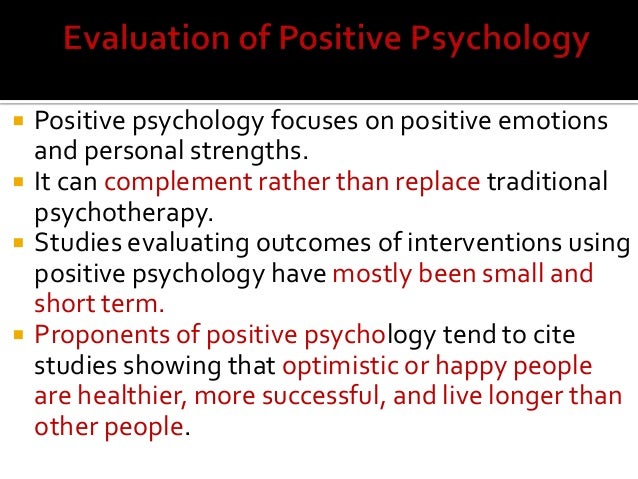 Evaluation of Positive Psychology

- Positive psychology focuses on positive emotions and personal strengths.
- It can complement rather than replace traditional psychotherapy.
- Studies evaluating outcomes of interventions using positive psychology have mostly been small and short term.
- Proponents of positive psychology tend to cite studies showing that optimistic or happy people are healthier, more successful, and live longer than other people.